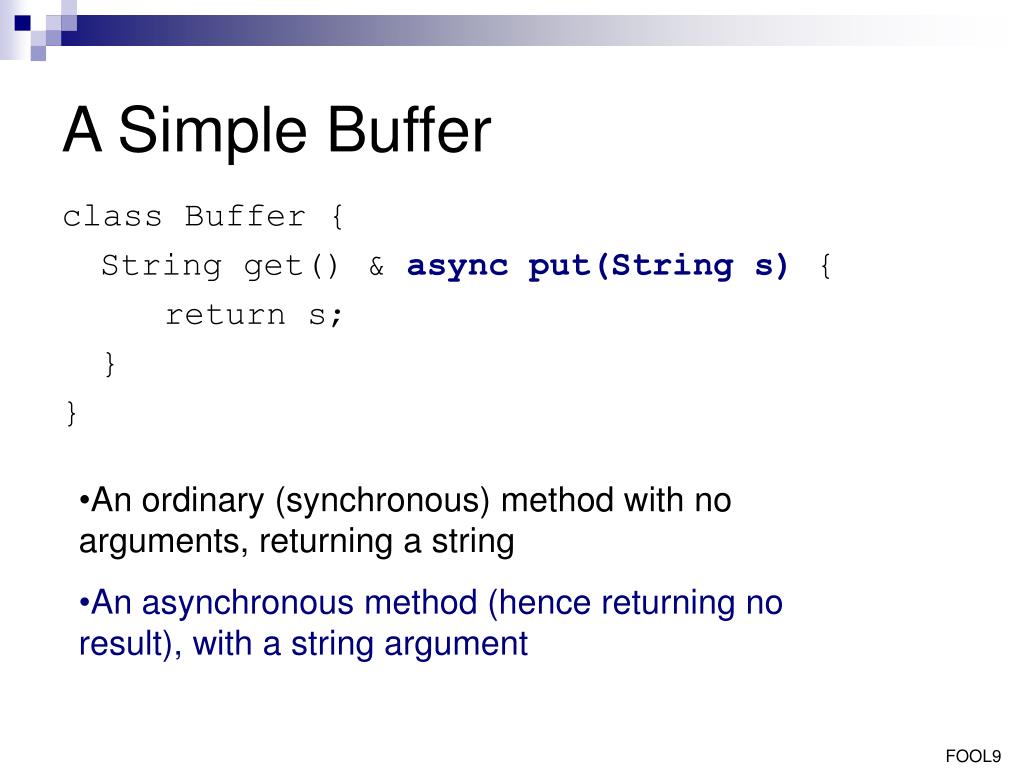 A Simple Buffer

class Buffer {
String get() & async put(String s) {
return s;
}
}

•An ordinary (synchronous) method with no arguments, returning a string

•An asynchronous method (hence returning no result), with a string argument

FOOL9